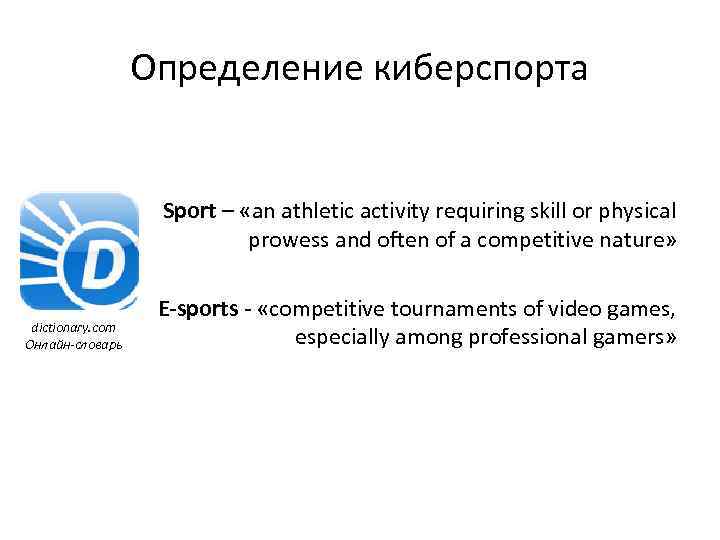 Определение киберспорта

D

dictionary.com
Онлайн-словарь

Sport – «an athletic activity requiring skill or physical prowess and often of a competitive nature»

E-sports - «competitive tournaments of video games, especially among professional gamers»